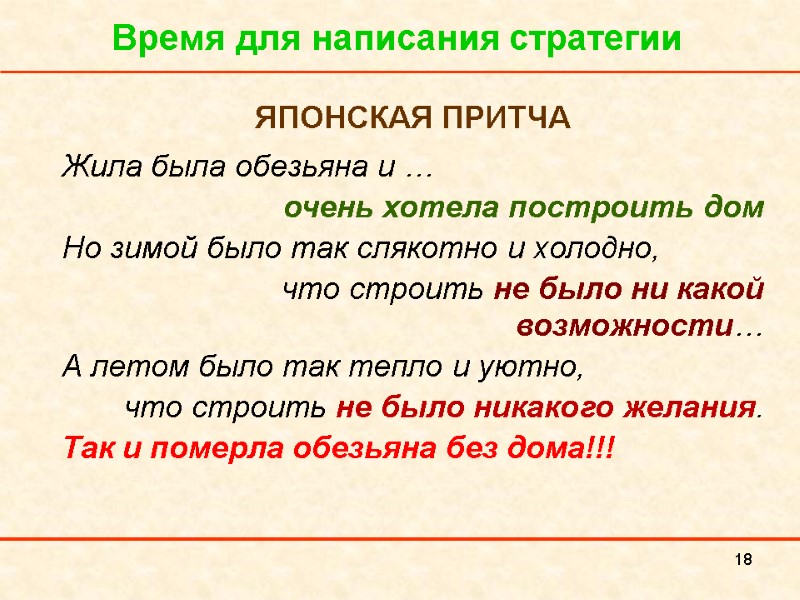 Время для написания стратегии

ЯПОНСКАЯ ПРИТЧА

Жила была обезьяна и …
очень хотела построить дом
Но зимой было так слякотно и холодно,
что строить не было ни какой возможности…
А летом было так тепло и уютно,
что строить не было никакого желания.
Так и померла обезьяна без дома!!!

18